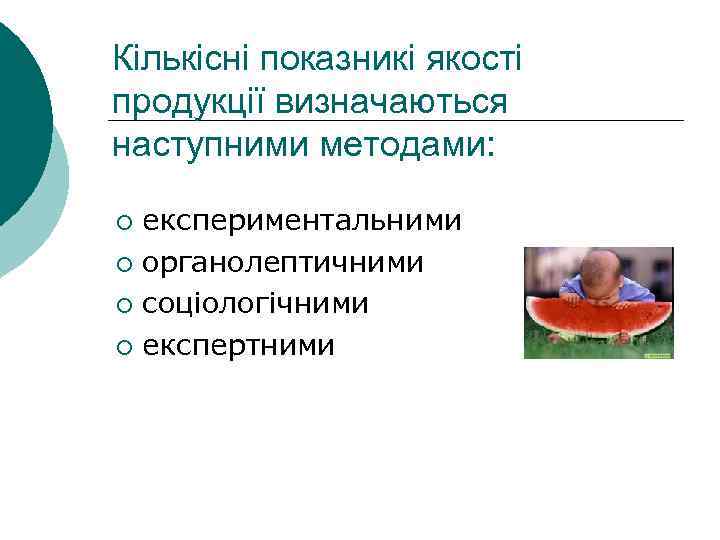 Кількісні показникі якості продукції визначаються наступними методами:

○ експериментальними
○ органолептичними
○ соціологічними
○ експертними